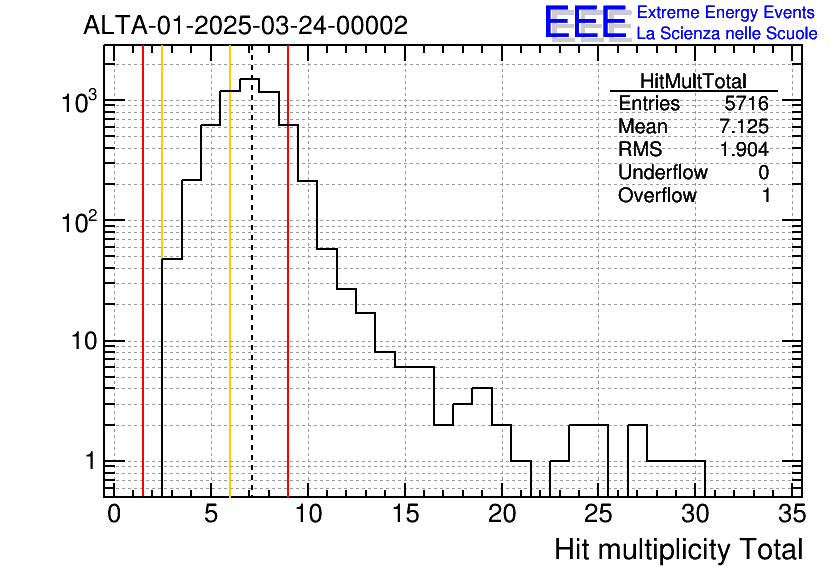 ALTA-01-2025-03-24-00002

EEE Extreme Energy Events
La Scienza nelle Scuole

| HitMultTotal | |
|---|---|
| Entries | 5716 |
| Mean | 7.125 |
| RMS | 1.904 |
| Underflow | 0 |
| Overflow | 1 |

$10^3$
$10^2$
10
1

0 5 10 15 20 25 30 35

Hit multiplicity Total